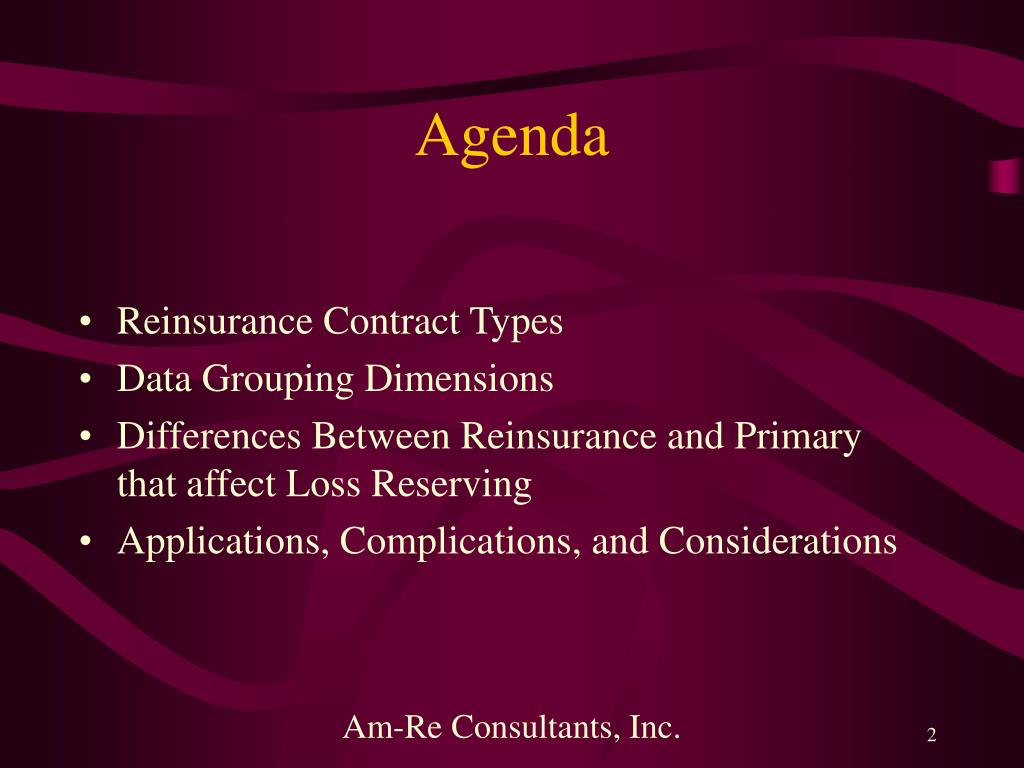 Agenda

• Reinsurance Contract Types
• Data Grouping Dimensions
• Differences Between Reinsurance and Primary that affect Loss Reserving
• Applications, Complications, and Considerations

Am-Re Consultants, Inc.

2